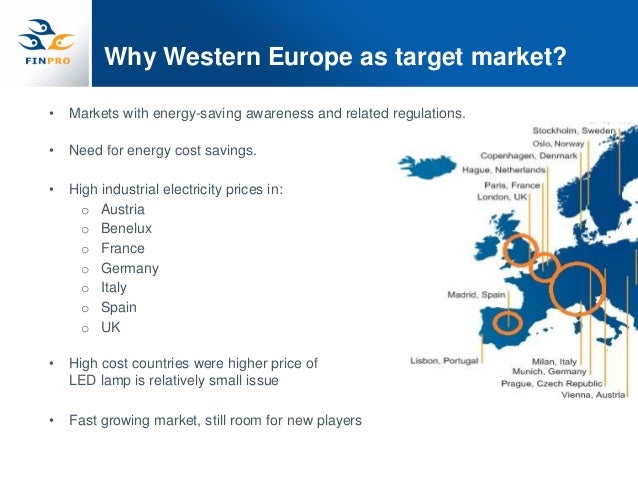 FINPRO

Why Western Europe as target market?

• Markets with energy-saving awareness and related regulations.

• Need for energy cost savings.

• High industrial electricity prices in:
  o Austria
  o Benelux
  o France
  o Germany
  o Italy
  o Spain
  o UK

• High cost countries were higher price of LED lamp is relatively small issue

• Fast growing market, still room for new players

Stockholm, Sweden
Oslo, Norway
Copenhagen, Denmark
Hague, Netherlands
Paris, France
London, UK
Madrid, Spain
Lisbon, Portugal
Milan, Italy
Munich, Germany
Prague, Czech Republic
Vienna, Austria